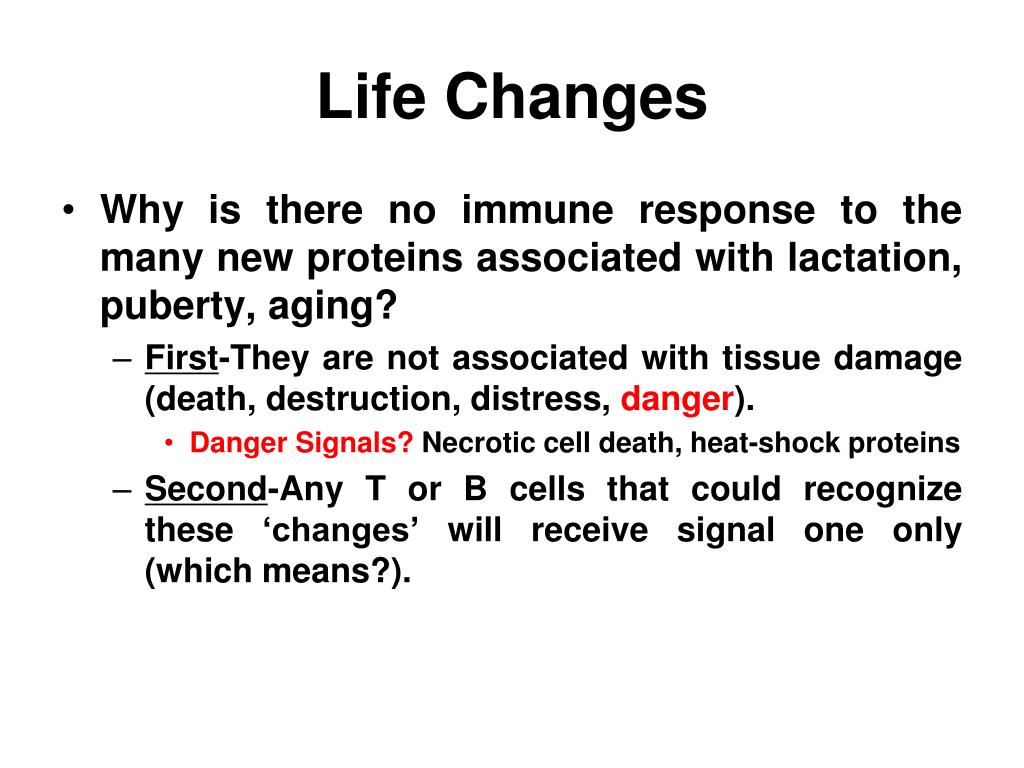 Life Changes

• Why is there no immune response to the many new proteins associated with lactation, puberty, aging?

– First-They are not associated with tissue damage (death, destruction, distress, danger).

• Danger Signals? Necrotic cell death, heat-shock proteins

– Second-Any T or B cells that could recognize these ‘changes’ will receive signal one only (which means?).